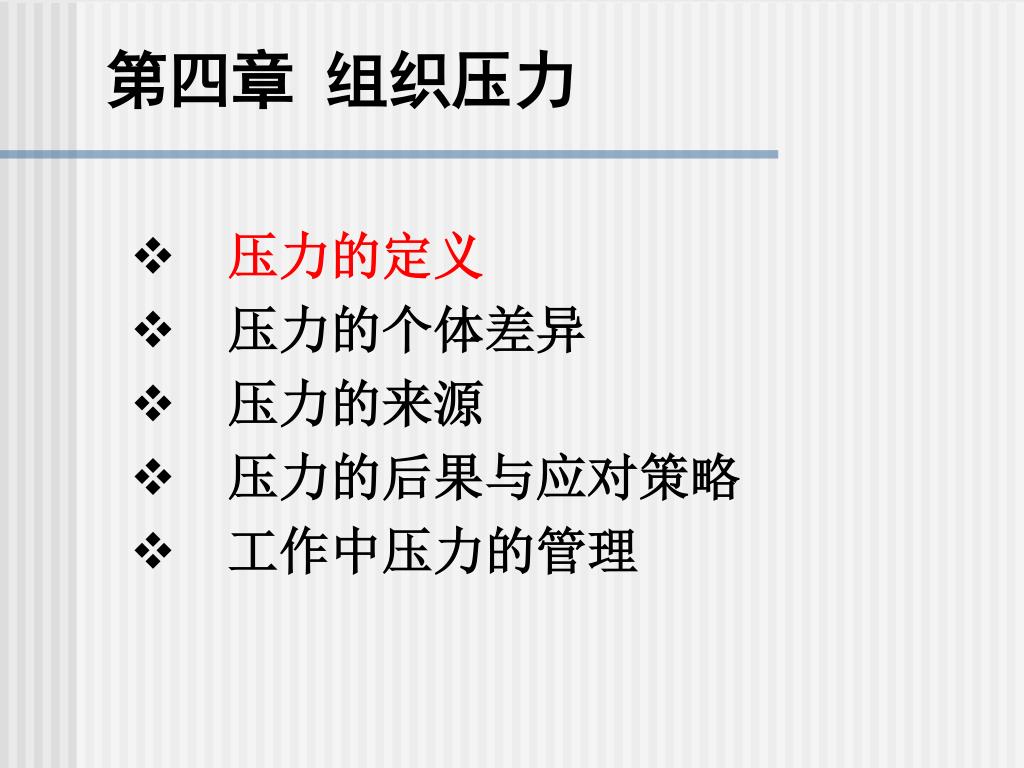 第四章 组织压力

❖ 压力的定义
❖ 压力的个体差异
❖ 压力的来源
❖ 压力的后果与应对策略
❖ 工作中压力的管理